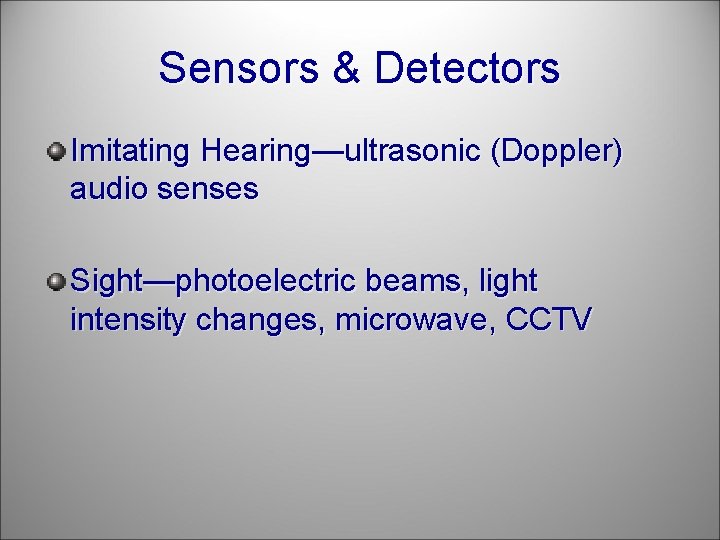 Sensors & Detectors

Imitating Hearing—ultrasonic (Doppler) audio senses

Sight—photoelectric beams, light intensity changes, microwave, CCTV